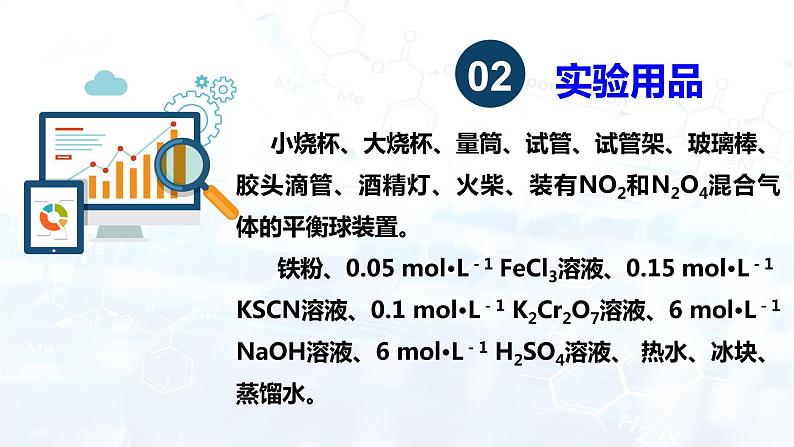 02 实验用品

小烧杯、大烧杯、量筒、试管、试管架、玻璃棒、胶头滴管、酒精灯、火柴、装有$NO_2$和$N_2O_4$混合气体的平衡球装置。

铁粉、0.05 mol•L$^{-1}$ $FeCl_3$溶液、0.15 mol•L$^{-1}$ KSCN溶液、0.1 mol•L$^{-1}$ $K_2Cr_2O_7$溶液、6 mol•L$^{-1}$ NaOH溶液、6 mol•L$^{-1}$ $H_2SO_4$溶液、 热水、冰块、蒸馏水。